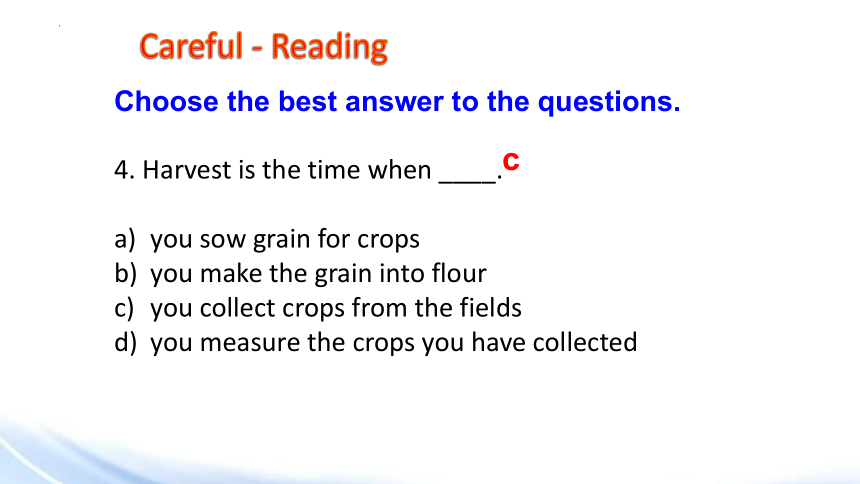 Careful - Reading

Choose the best answer to the questions.

4. Harvest is the time when ____. C

a) you sow grain for crops
b) you make the grain into flour
c) you collect crops from the fields
d) you measure the crops you have collected